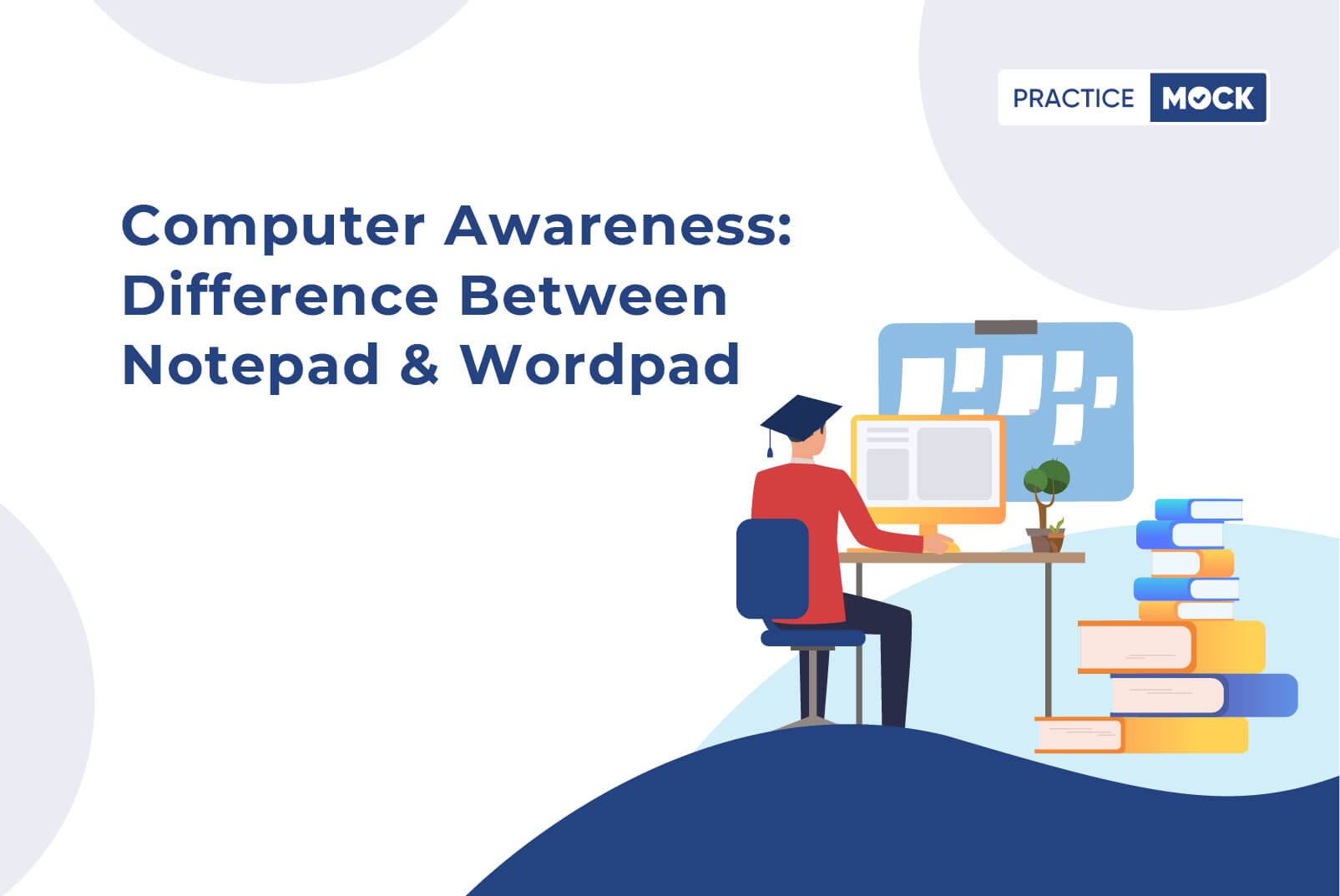 PRACTICE MOCK

Computer Awareness: Difference Between Notepad & Wordpad